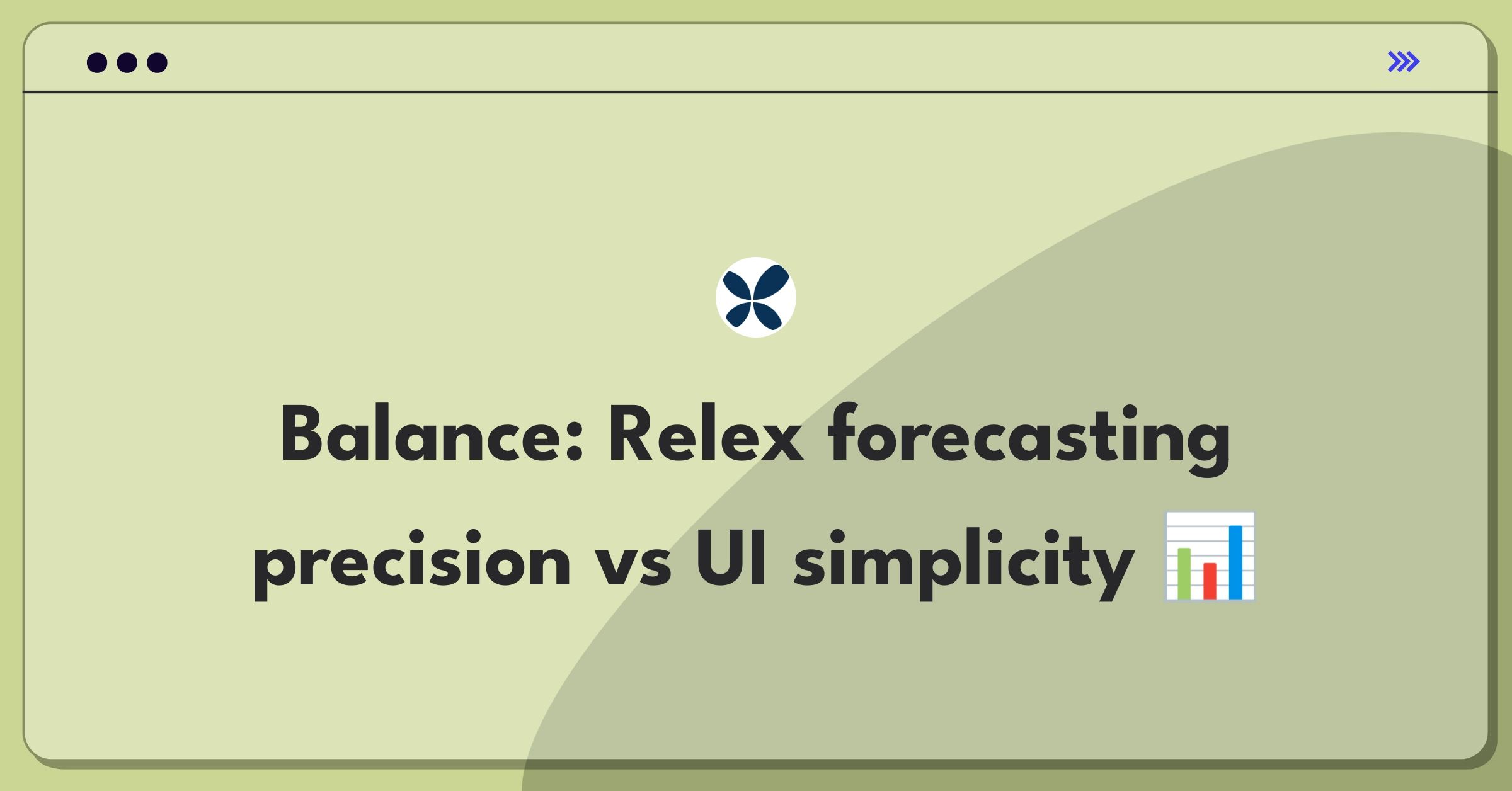 Balance: Relex forecasting precision vs UI simplicity 📊